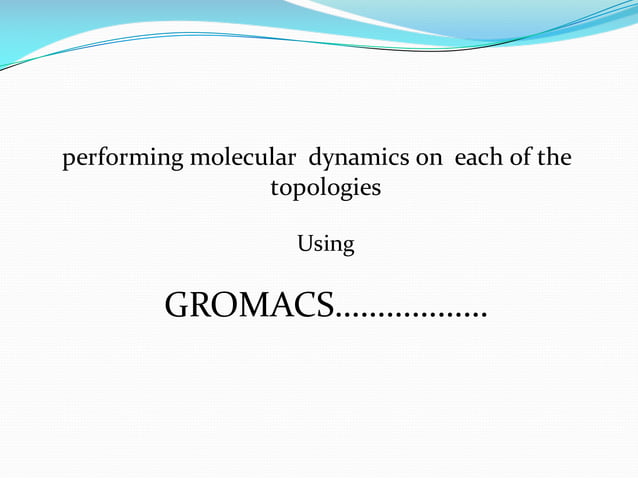 performing molecular dynamics on each of the topologies

Using

GROMACS………………